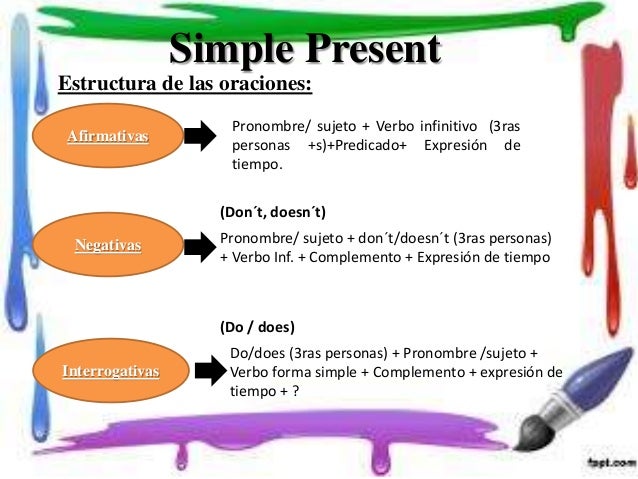 Simple Present

Estructura de las oraciones:

Afirmativas

Pronombre/ sujeto + Verbo infinitivo (3ras personas +s)+Predicado+ Expresión de tiempo.

(Don´t, doesn´t)

Negativas

Pronombre/ sujeto + don´t/doesn´t (3ras personas) + Verbo Inf. + Complemento + Expresión de tiempo

(Do / does)

Interrogativas

Do/does (3ras personas) + Pronombre /sujeto + Verbo forma simple + Complemento + expresión de tiempo + ?

fppt.com